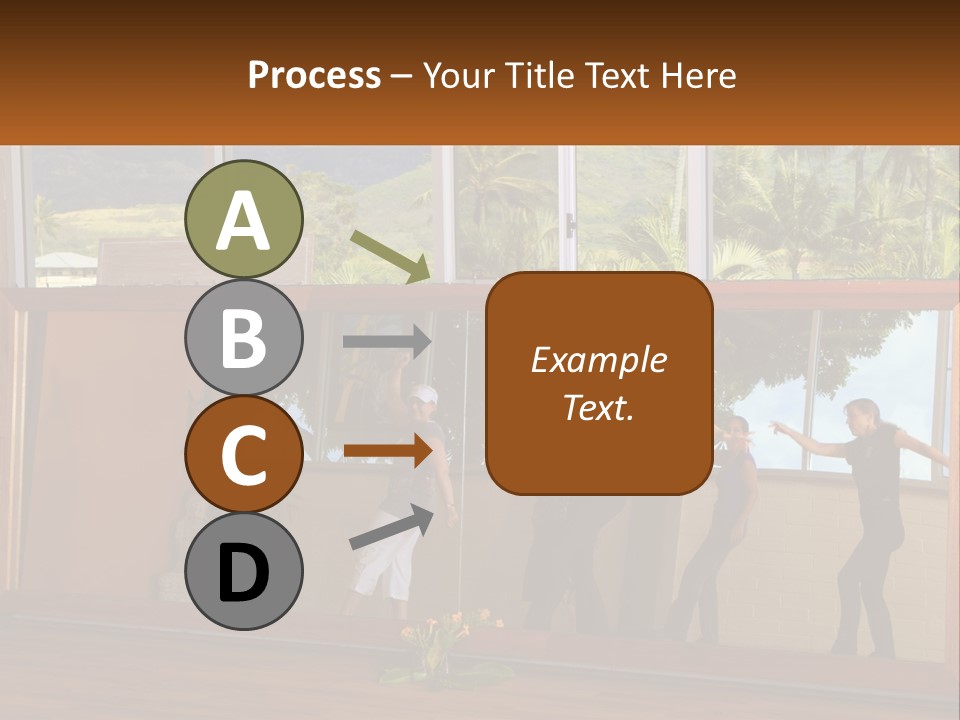 Process – Your Title Text Here

A

B

C

D

Example Text.